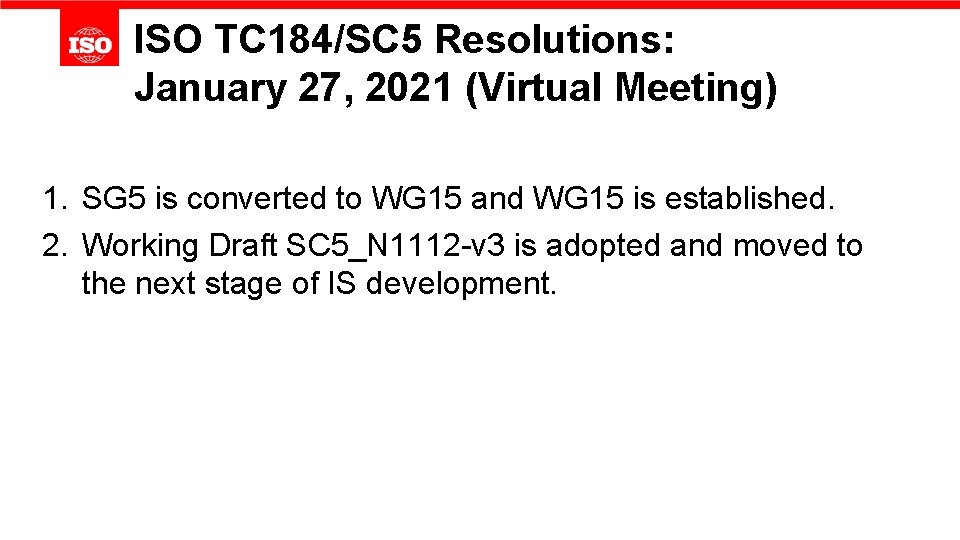 ISO

ISO TC184/SC5 Resolutions:
January 27, 2021 (Virtual Meeting)

1. SG5 is converted to WG15 and WG15 is established.
2. Working Draft SC5_N1112-v3 is adopted and moved to the next stage of IS development.